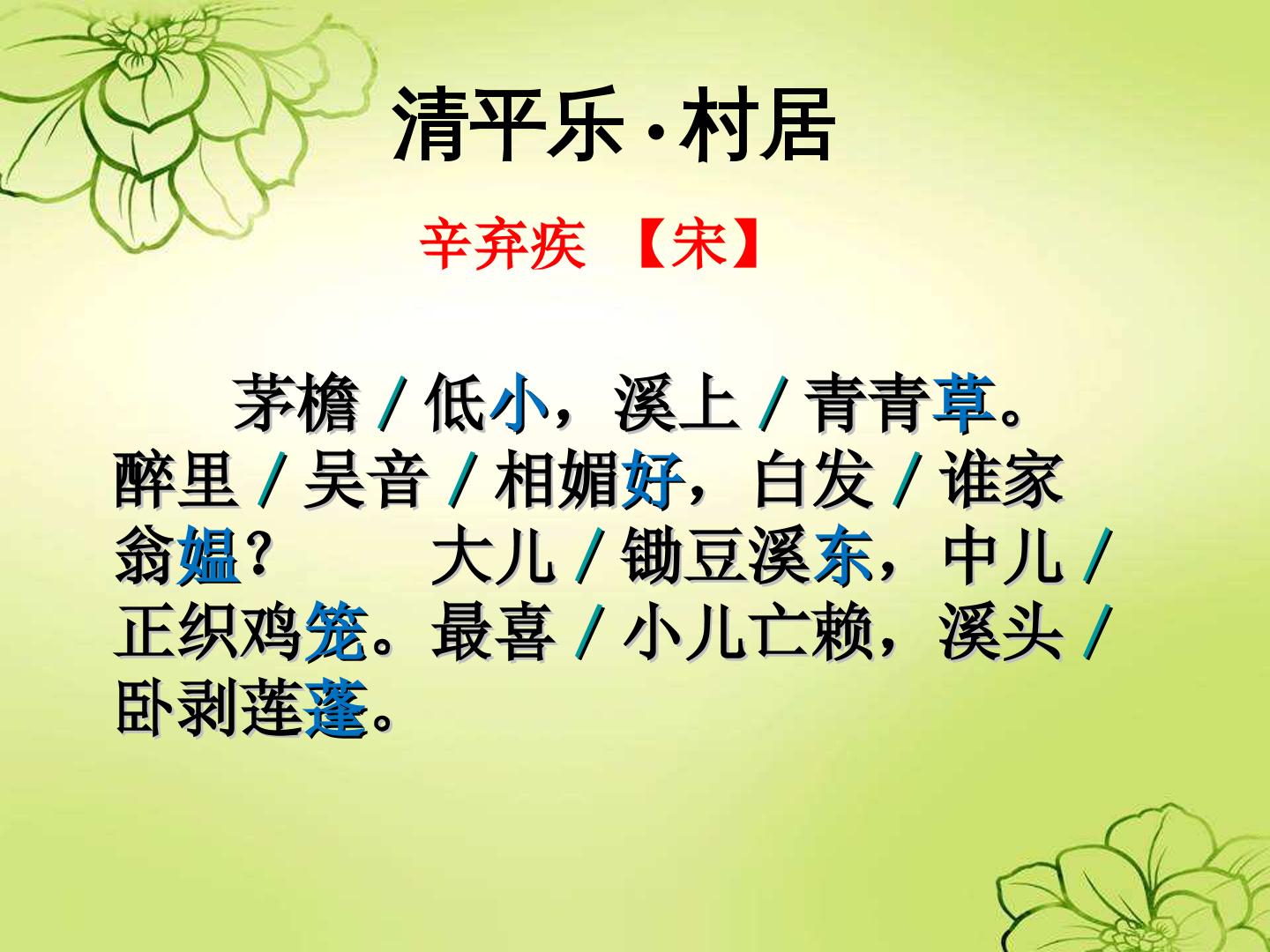 清平乐·村居

辛弃疾 【宋】

茅檐/低小，溪上/青青草。醉里/吴音/相媚好，白发/谁家翁媪？ 大儿/锄豆溪东，中儿/正织鸡笼。最喜/小儿亡赖，溪头/卧剥莲蓬。